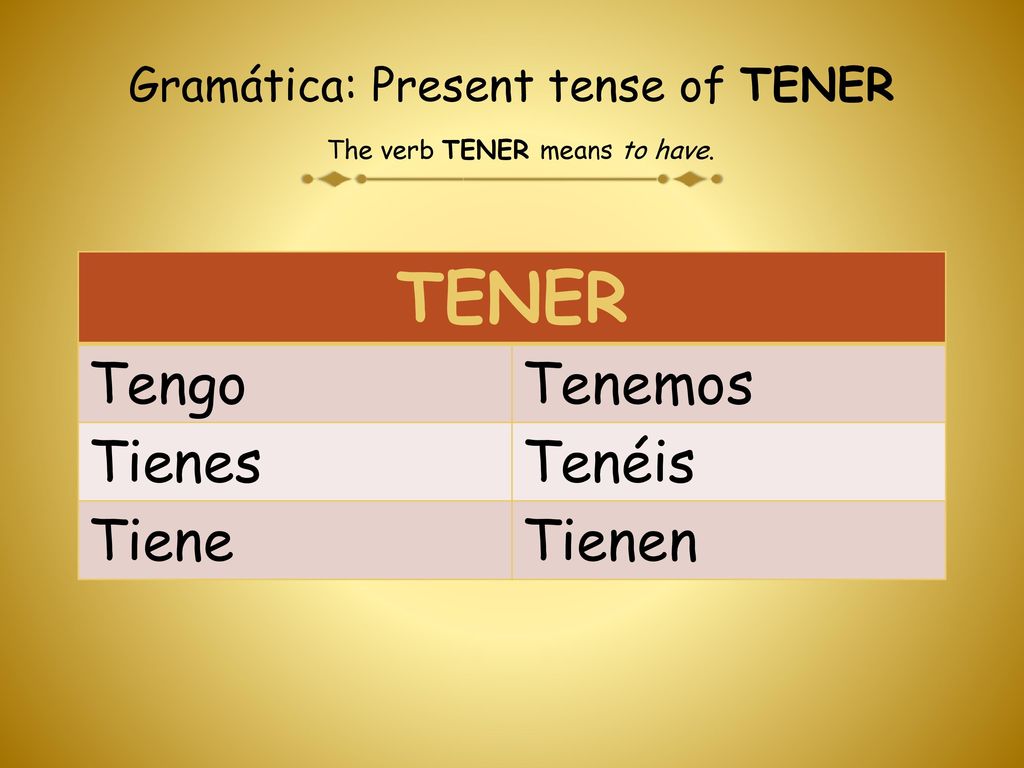 Gramática: Present tense of TENER

The verb TENER means to have.

| TENER | |
|---|---|
| Tengo | Tenemos |
| Tienes | Tenéis |
| Tiene | Tienen |